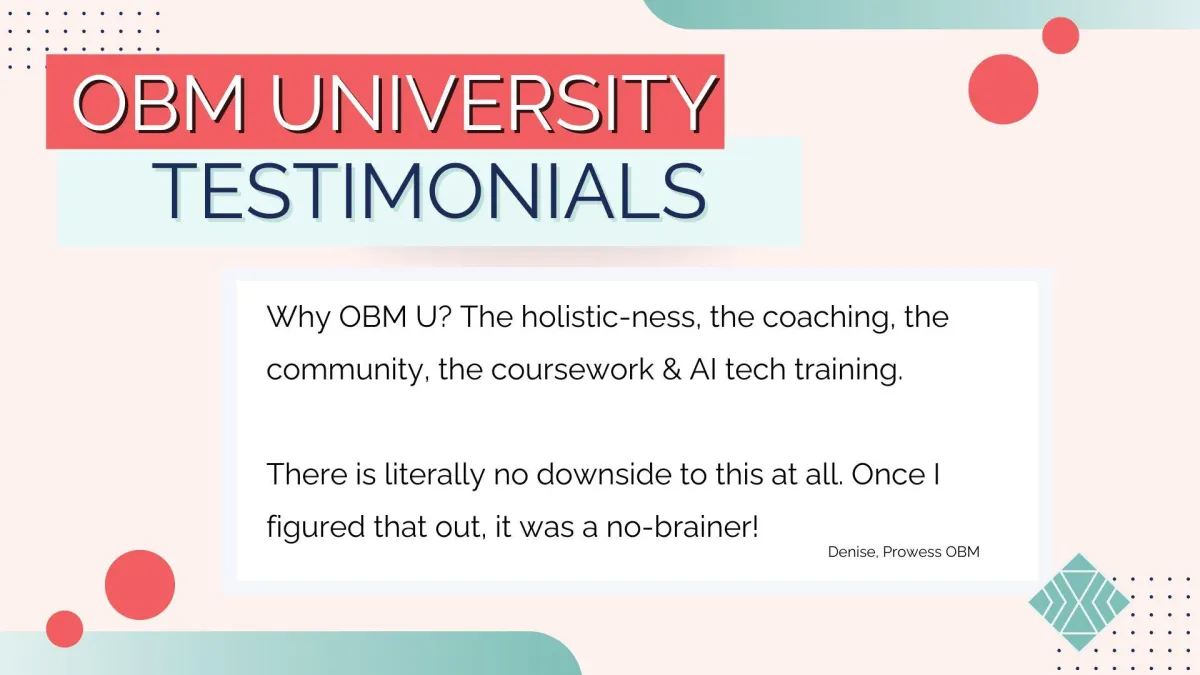 OBM UNIVERSITY
TESTIMONIALS

Why OBM U? The holistic-ness, the coaching, the community, the coursework & AI tech training.

There is literally no downside to this at all. Once I figured that out, it was a no-brainer!

Denise, Prowess OBM